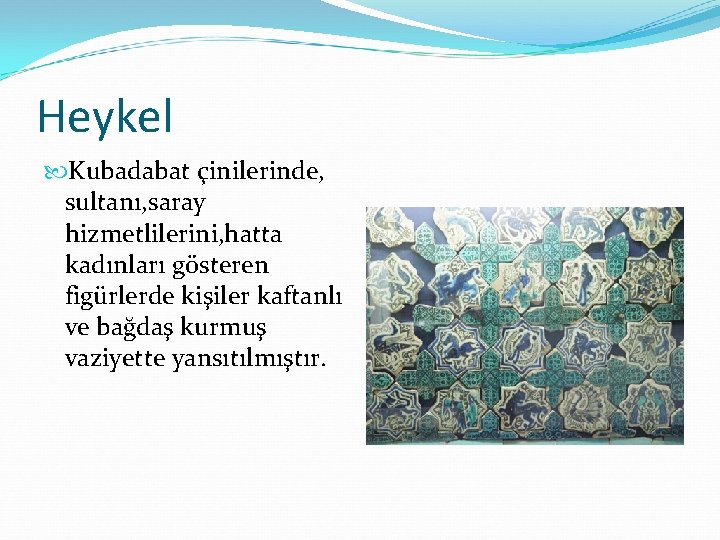 Heykel

Kubadabat çinilerinde, sultanı,saray hizmetlilerini,hatta kadınları gösteren figürlerde kişiler kaftanlı ve bağdaş kurmuş vaziyette yansıtılmıştır.